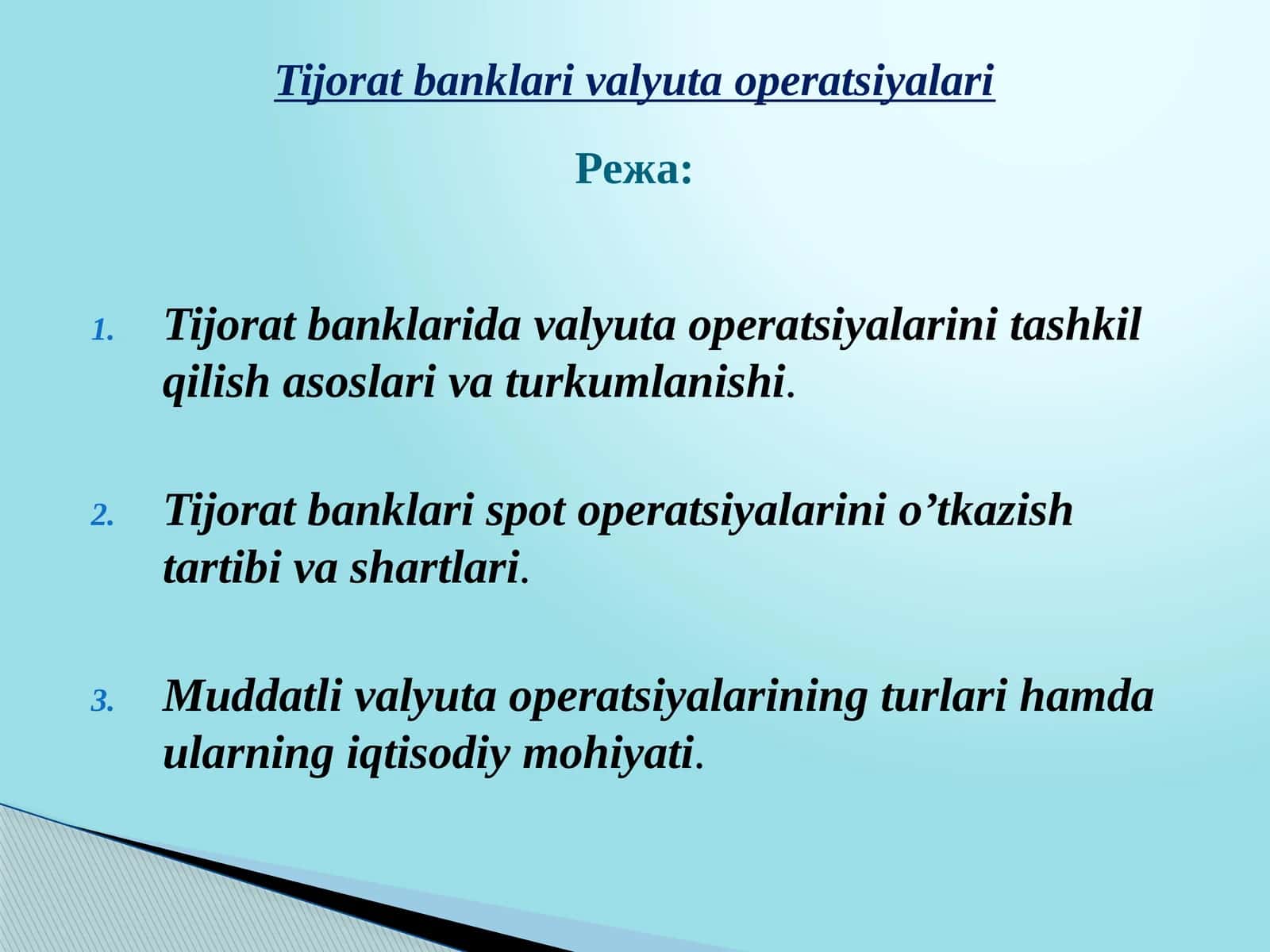 Tijorat banklari valyuta operatsiyalari

Режа:

1. Tijorat banklarida valyuta operatsiyalarini tashkil qilish asoslari va turkumlanishi.

2. Tijorat banklari spot operatsiyalarini o’tkazish tartibi va shartlari.

3. Muddatli valyuta operatsiyalarining turlari hamda ularning iqtisodiy mohiyati.